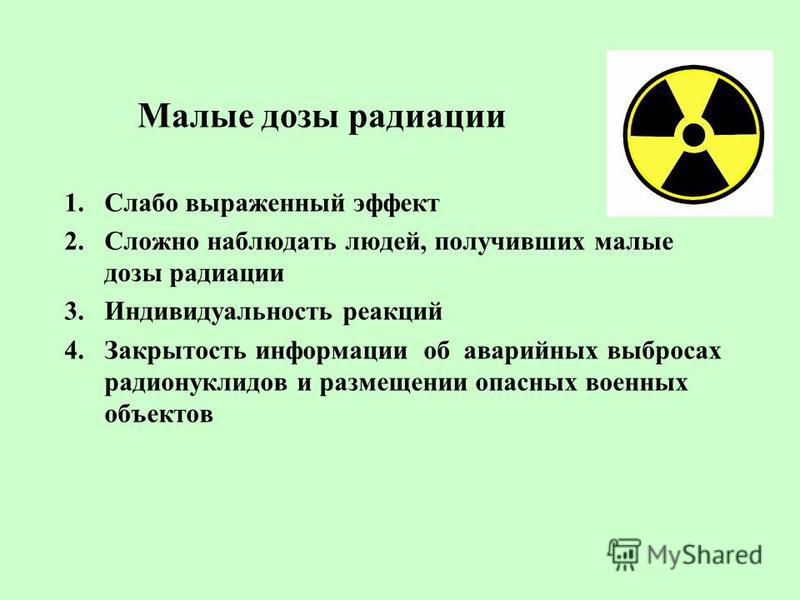 Малые дозы радиации

1. Слабо выраженный эффект
2. Сложно наблюдать людей, получивших малые дозы радиации
3. Индивидуальность реакций
4. Закрытость информации об аварийных выбросах радионуклидов и размещении опасных военных объектов

MyShared